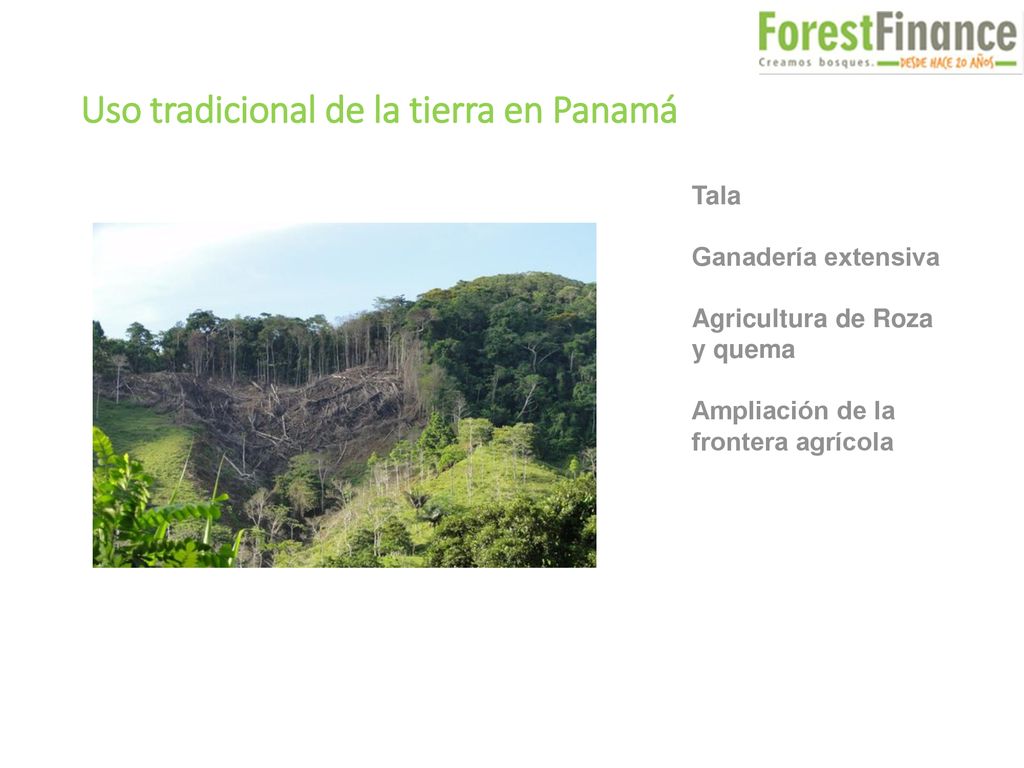 ForestFinance
Creamos bosques. DESDE HACE 20 AÑOS

Uso tradicional de la tierra en Panamá

Tala

Ganadería extensiva

Agricultura de Roza y quema

Ampliación de la frontera agrícola